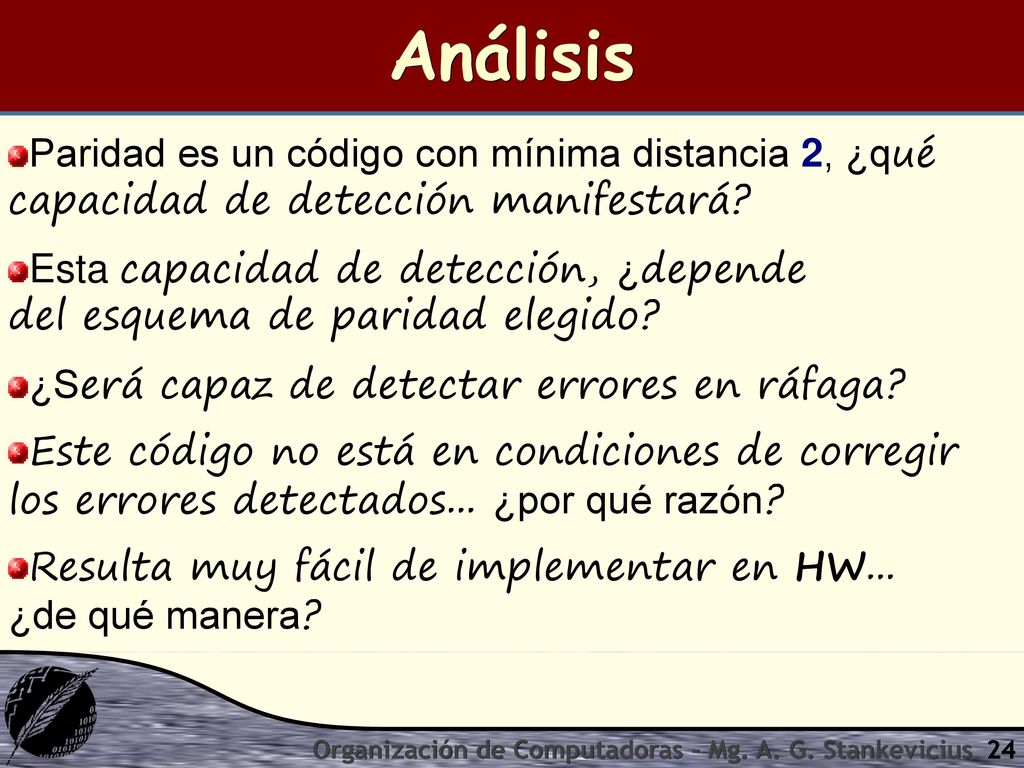 Análisis

Paridad es un código con mínima distancia 2, ¿qué capacidad de detección manifestará?

Esta capacidad de detección, ¿depende del esquema de paridad elegido?

¿Será capaz de detectar errores en ráfaga?

Este código no está en condiciones de corregir los errores detectados... ¿por qué razón?

Resulta muy fácil de implementar en HW... ¿de qué manera?

Organización de Computadoras - Mg. A. G. Stankevicius 24